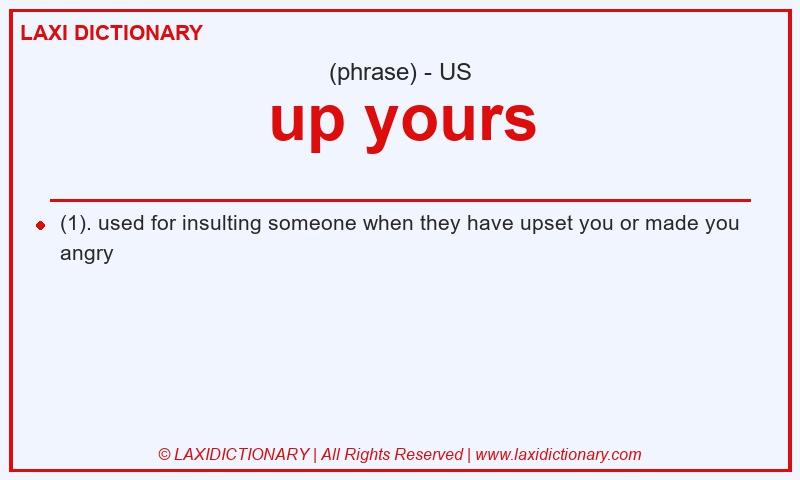 LAXI DICTIONARY

(phrase) - US

up yours

(1). used for insulting someone when they have upset you or made you angry

© LAXIDICTIONARY | All Rights Reserved | www.laxidictionary.com